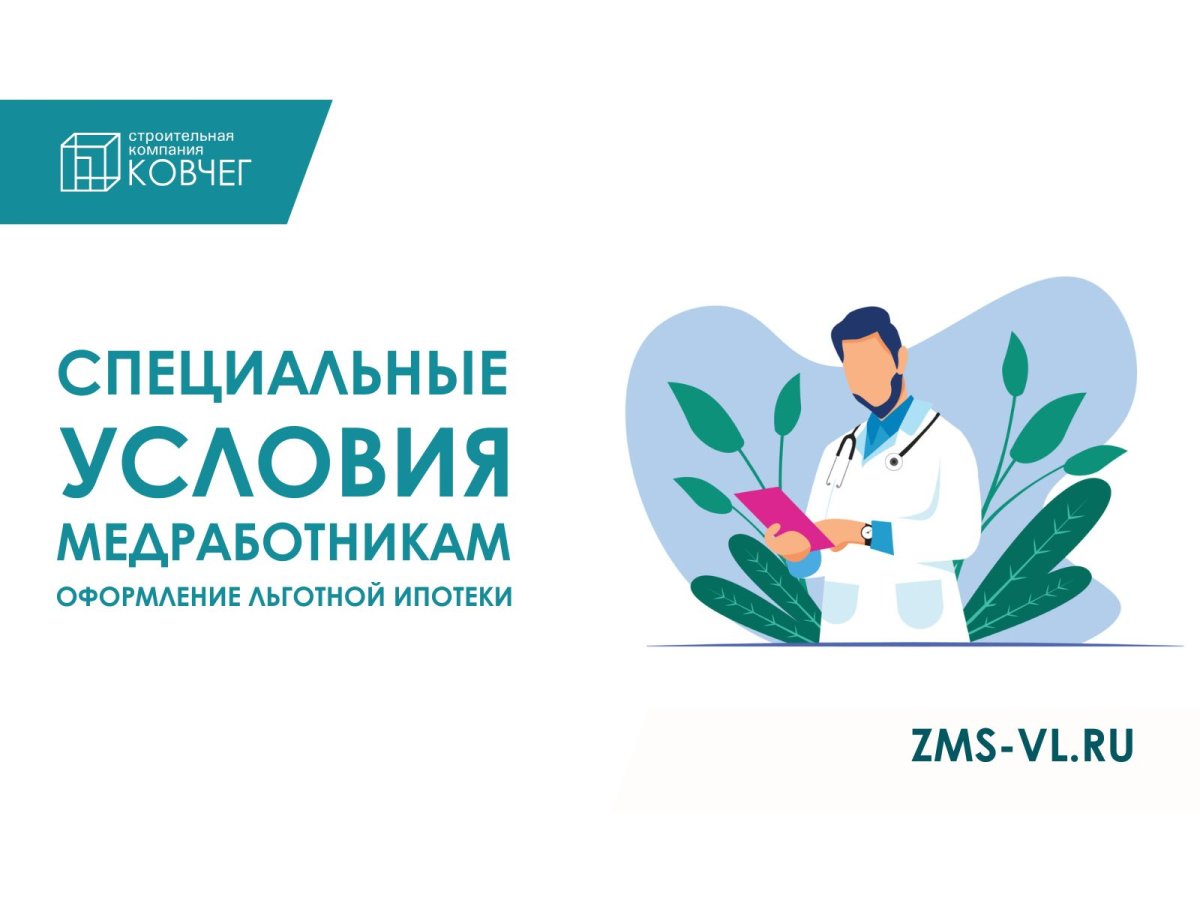 строительная компания КОВЧЕГ

СПЕЦИАЛЬНЫЕ УСЛОВИЯ МЕДРАБОТНИКАМ

ОФОРМЛЕНИЕ ЛЬГОТНОЙ ИПОТЕКИ

ZMS-VL.RU